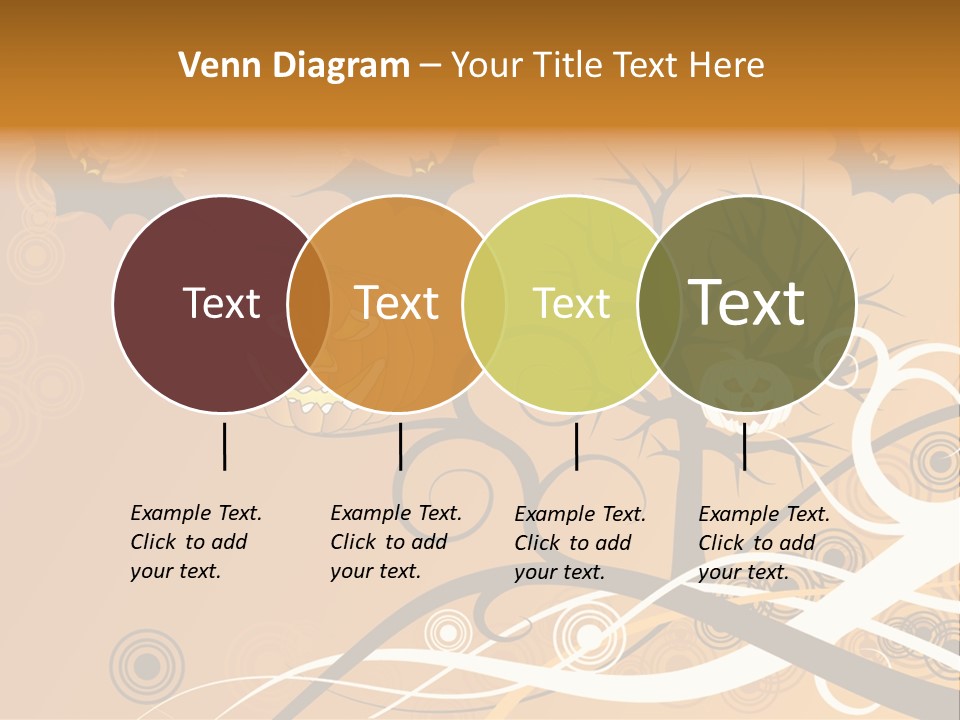 Venn Diagram – Your Title Text Here

Text

Text

Text

Text

Example Text. Click to add your text.

Example Text. Click to add your text.

Example Text. Click to add your text.

Example Text. Click to add your text.